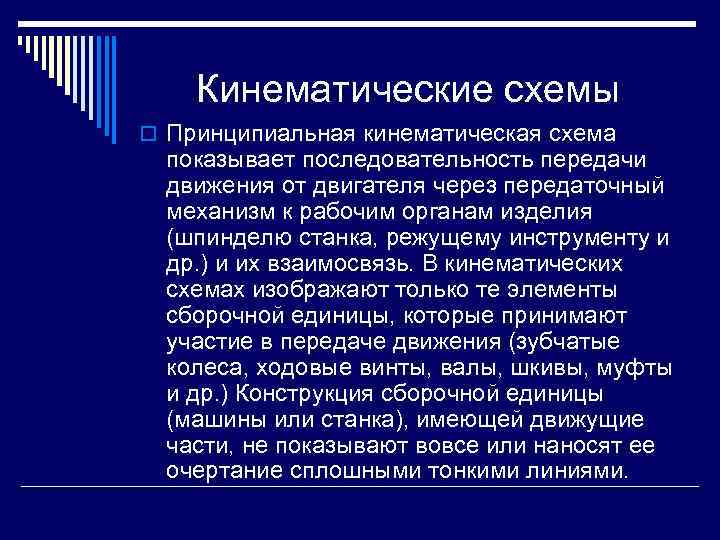 Кинематические схемы

Принципиальная кинематическая схема показывает последовательность передачи движения от двигателя через передаточный механизм к рабочим органам изделия (шпинделю станка, режущему инструменту и др.) и их взаимосвязь. В кинематических схемах изображают только те элементы сборочной единицы, которые принимают участие в передаче движения (зубчатые колеса, ходовые винты, валы, шкивы, муфты и др.) Конструкция сборочной единицы (машины или станка), имеющей движущие части, не показывают вовсе или наносят ее очертание сплошными тонкими линиями.